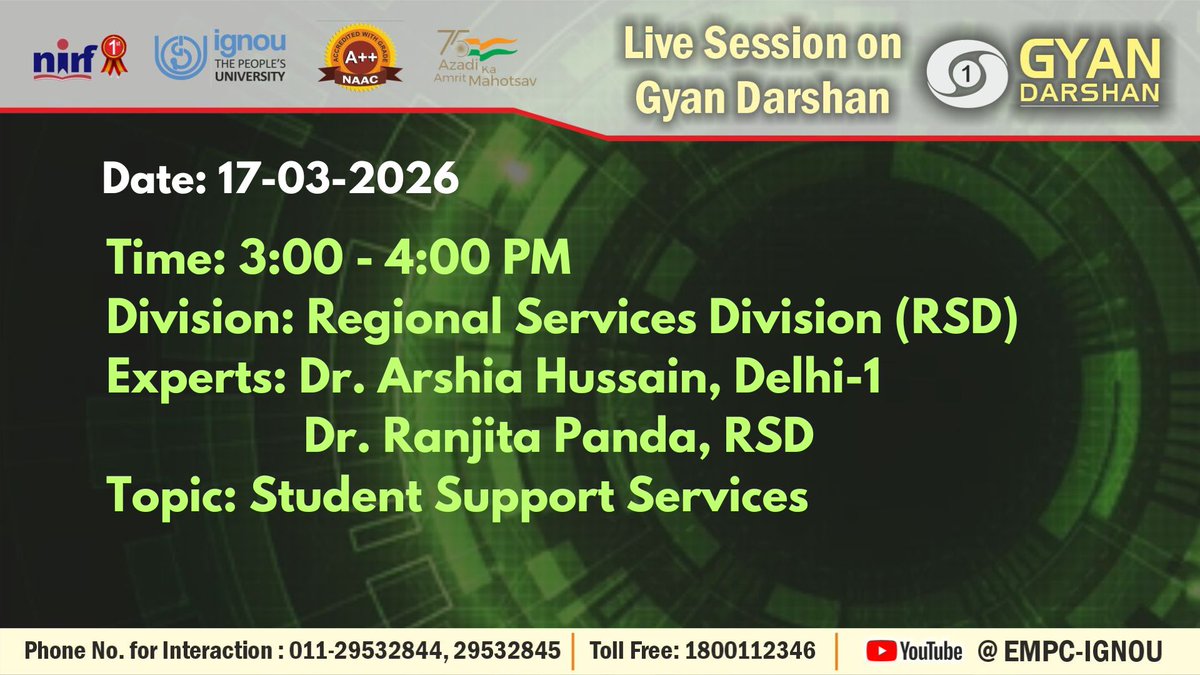 nirf 1st

ignou THE PEOPLE'S UNIVERSITY

ACCREDITED WITH GRADE A++ NAAC

75 Azadi Ka Amrit Mahotsav

Live Session on Gyan Darshan

1 GYAN DARSHAN

Date: 17-03-2026

Time: 3:00 - 4:00 PM
Division: Regional Services Division (RSD)
Experts: Dr. Arshia Hussain, Delhi-1
Dr. Ranjita Panda, RSD
Topic: Student Support Services

Phone No. for Interaction : 011-29532844, 29532845 | Toll Free: 1800112346 | YouTube @ EMPC-IGNOU